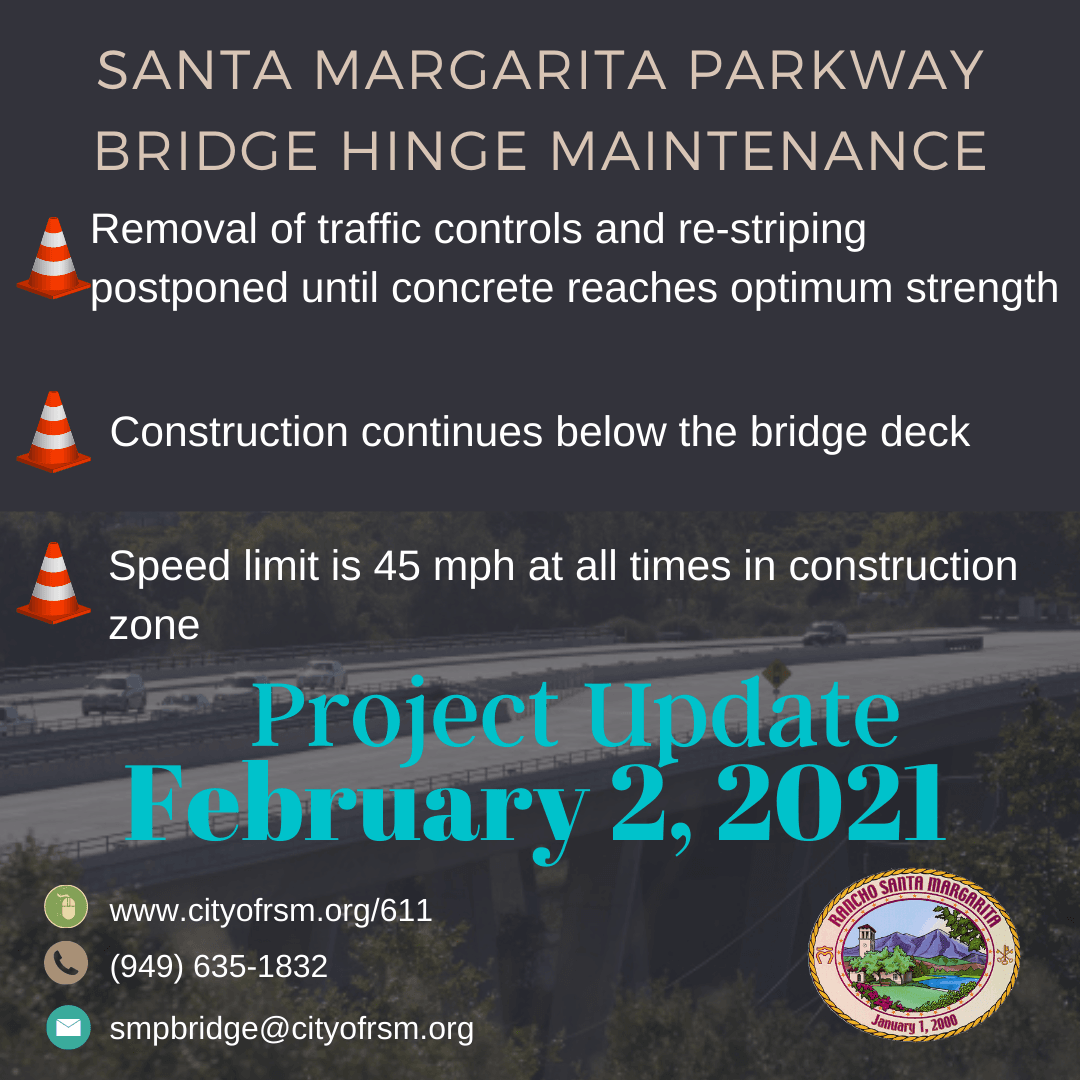 SANTA MARGARITA PARKWAY BRIDGE HINGE MAINTENANCE

Removal of traffic controls and re-striping postponed until concrete reaches optimum strength

Construction continues below the bridge deck

Speed limit is 45 mph at all times in construction zone

Project Update
February 2, 2021

www.cityofrsm.org/611
(949) 635-1832
smpbridge@cityofrsm.org

RANCHO SANTA MARGARITA
January 1, 2000